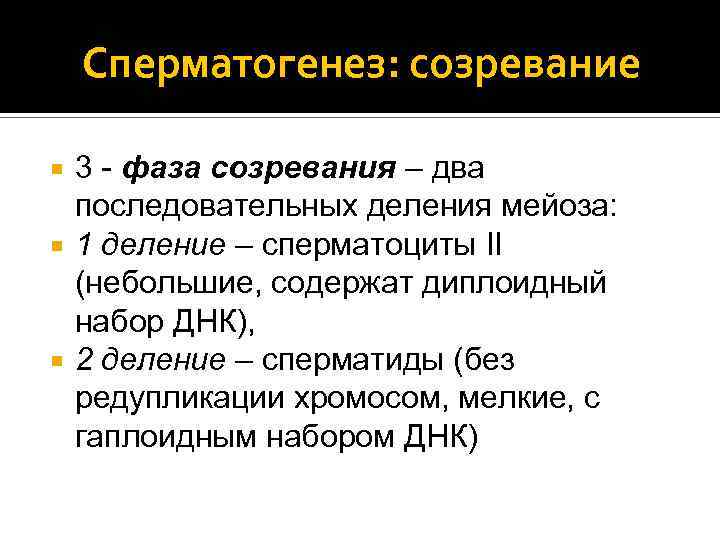 Сперматогенез: созревание

3 - фаза созревания – два последовательных деления мейоза:

1 деление – сперматоциты II (небольшие, содержат диплоидный набор ДНК),

2 деление – сперматиды (без редупликации хромосом, мелкие, с гаплоидным набором ДНК)